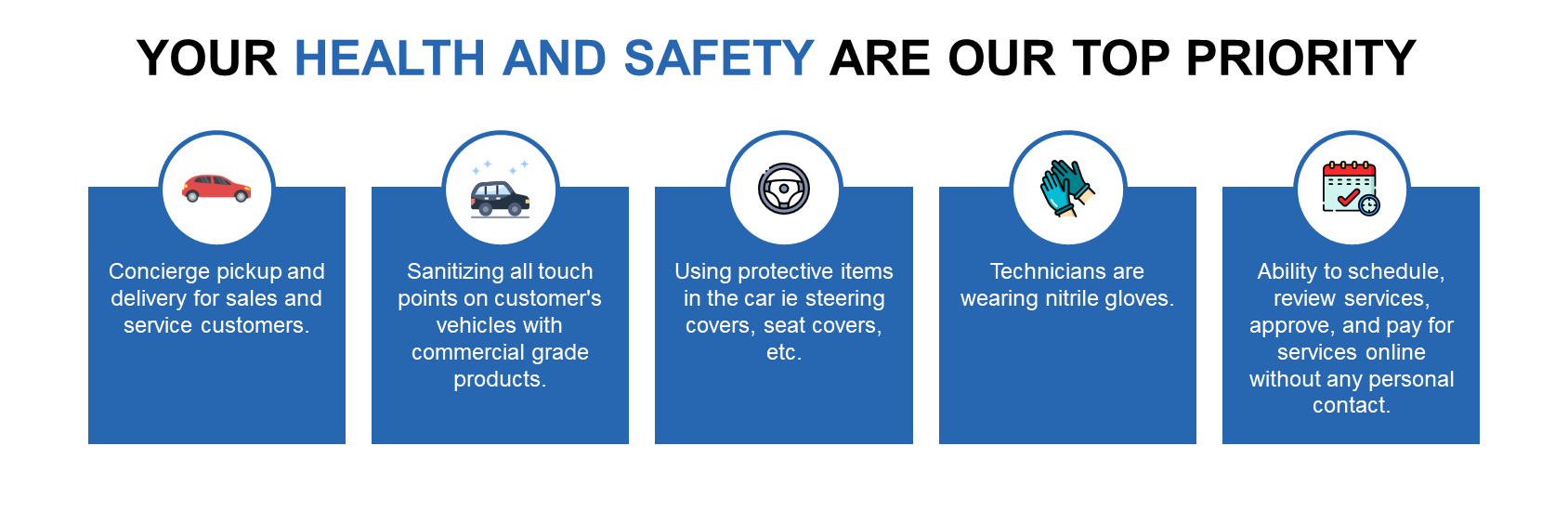 YOUR HEALTH AND SAFETY ARE OUR TOP PRIORITY

Concierge pickup and delivery for sales and service customers.

Sanitizing all touch points on customer's vehicles with commercial grade products.

Using protective items in the car ie steering covers, seat covers, etc.

Technicians are wearing nitrile gloves.

Ability to schedule, review services, approve, and pay for services online without any personal contact.